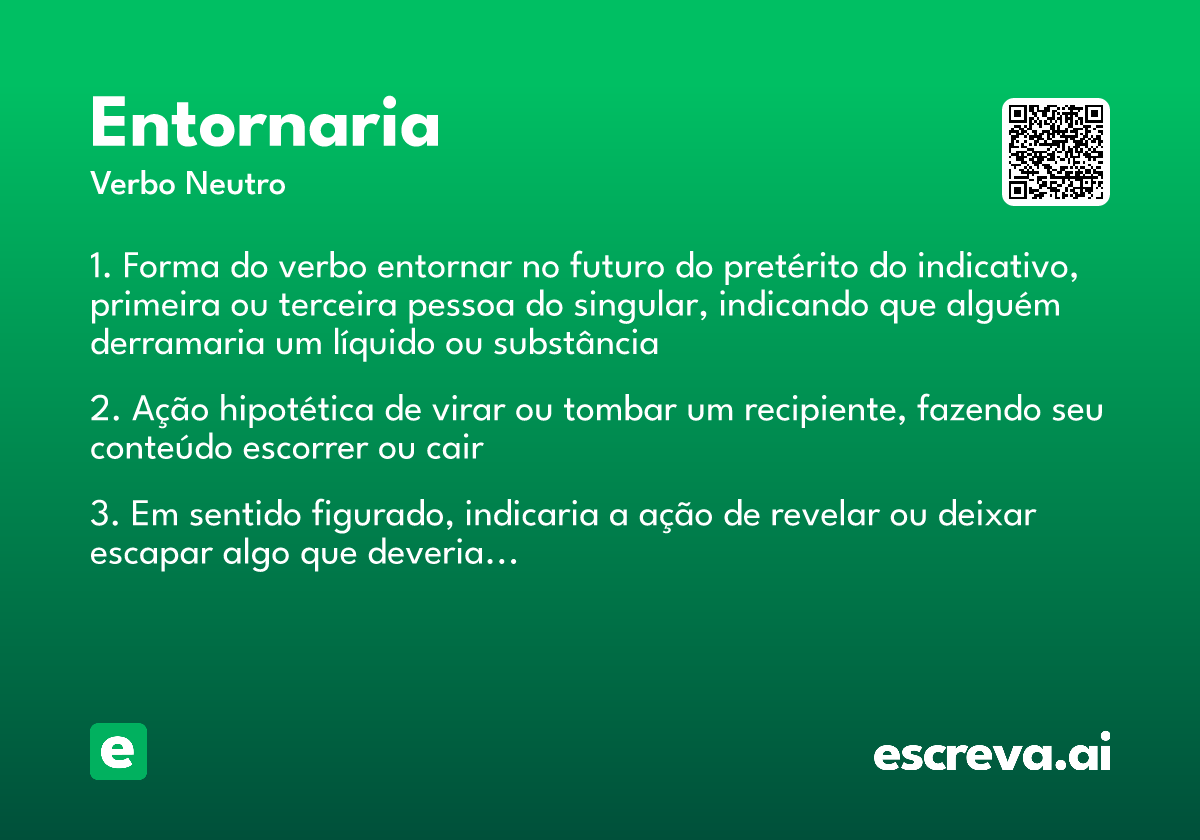 Entornaria

Verbo Neutro

1. Forma do verbo entornar no futuro do pretérito do indicativo, primeira ou terceira pessoa do singular, indicando que alguém derramaria um líquido ou substância

2. Ação hipotética de virar ou tombar um recipiente, fazendo seu conteúdo escorrer ou cair

3. Em sentido figurado, indicaria a ação de revelar ou deixar escapar algo que deveria...

e

escreva.ai